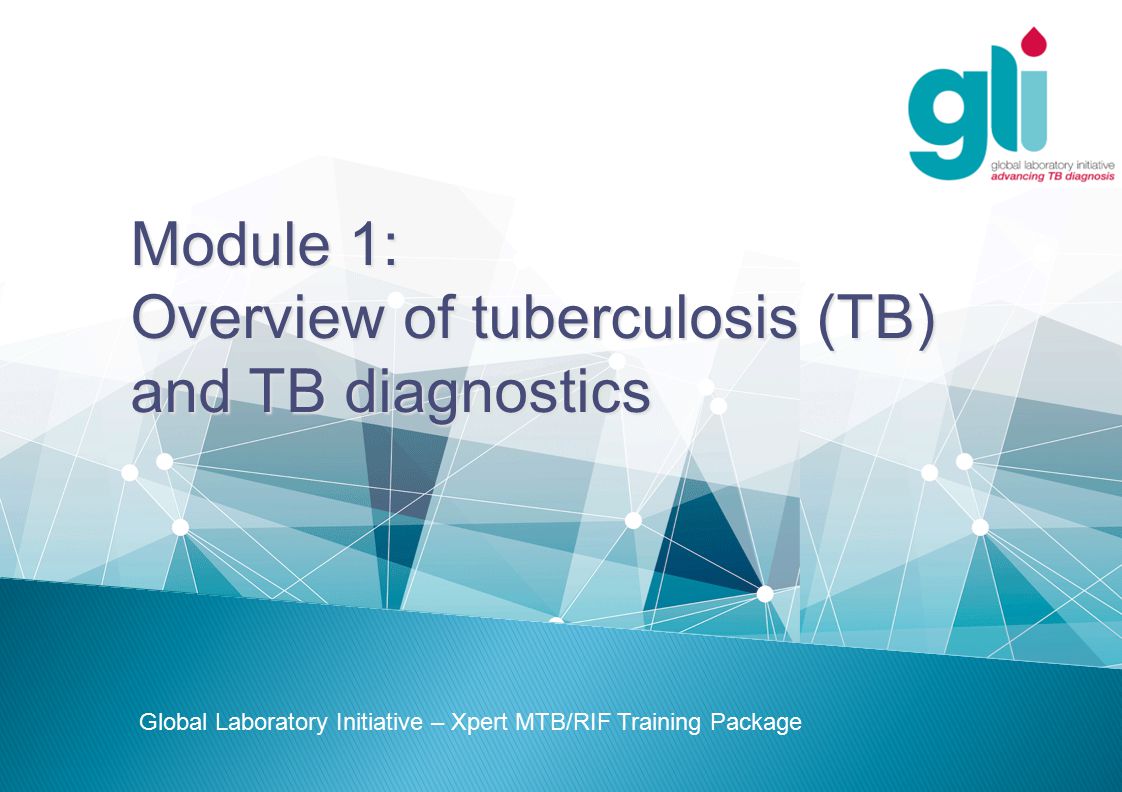 gli
global laboratory initiative
advancing TB diagnosis

Module 1:
Overview of tuberculosis (TB) and TB diagnostics

Global Laboratory Initiative – Xpert MTB/RIF Training Package